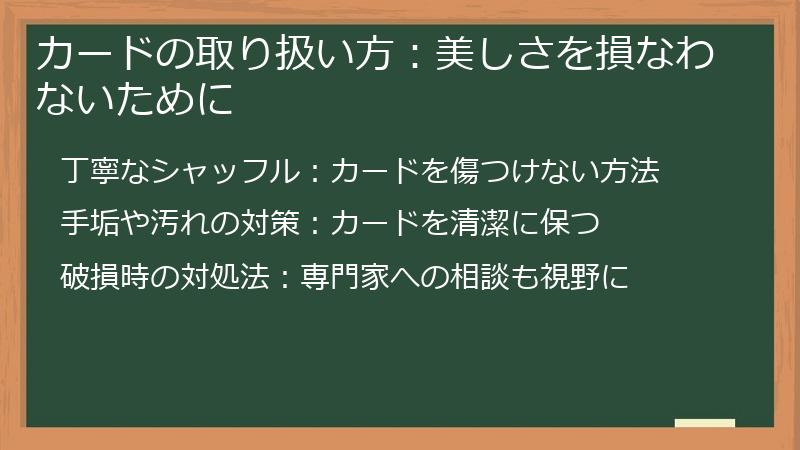 カードの取り扱い方：美しさを損なわないために

丁寧なシャッフル：カードを傷つけない方法

手垢や汚れの対策：カードを清潔に保つ

破損時の対処法：専門家への相談も視野に